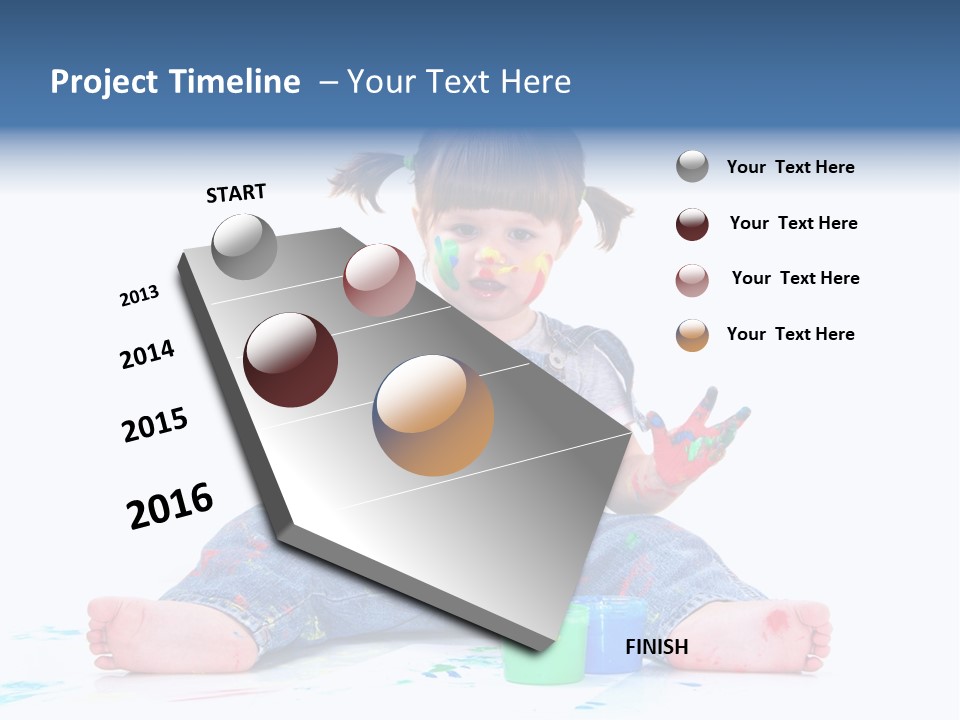 Project Timeline – Your Text Here

START

2013

2014

2015

2016

FINISH

Your Text Here

Your Text Here

Your Text Here

Your Text Here